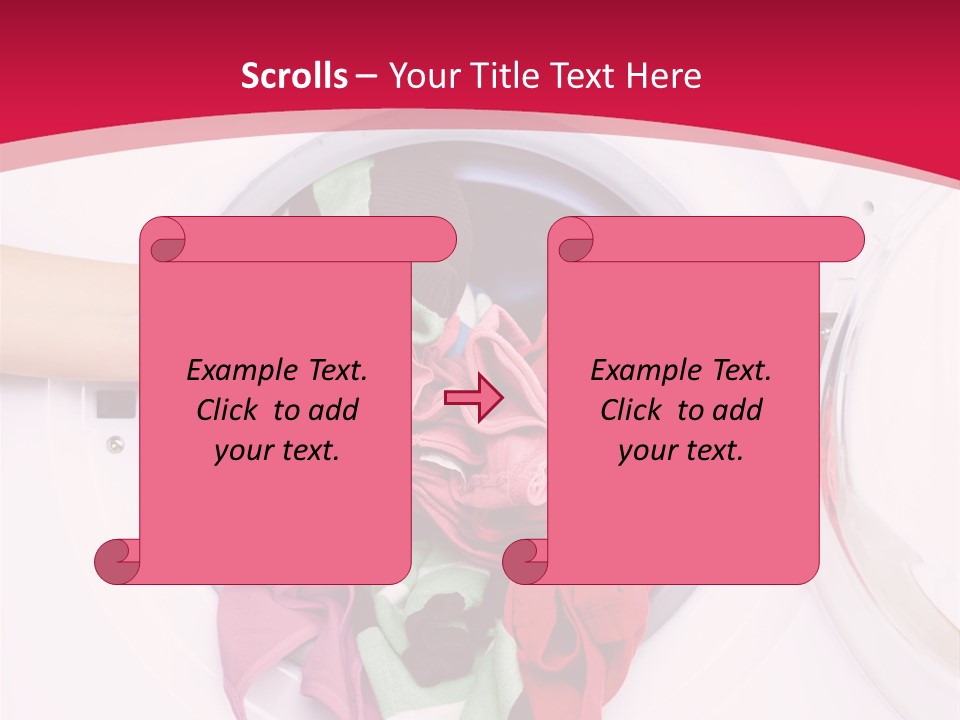 Scrolls – Your Title Text Here

Example Text. Click to add your text.

Example Text. Click to add your text.